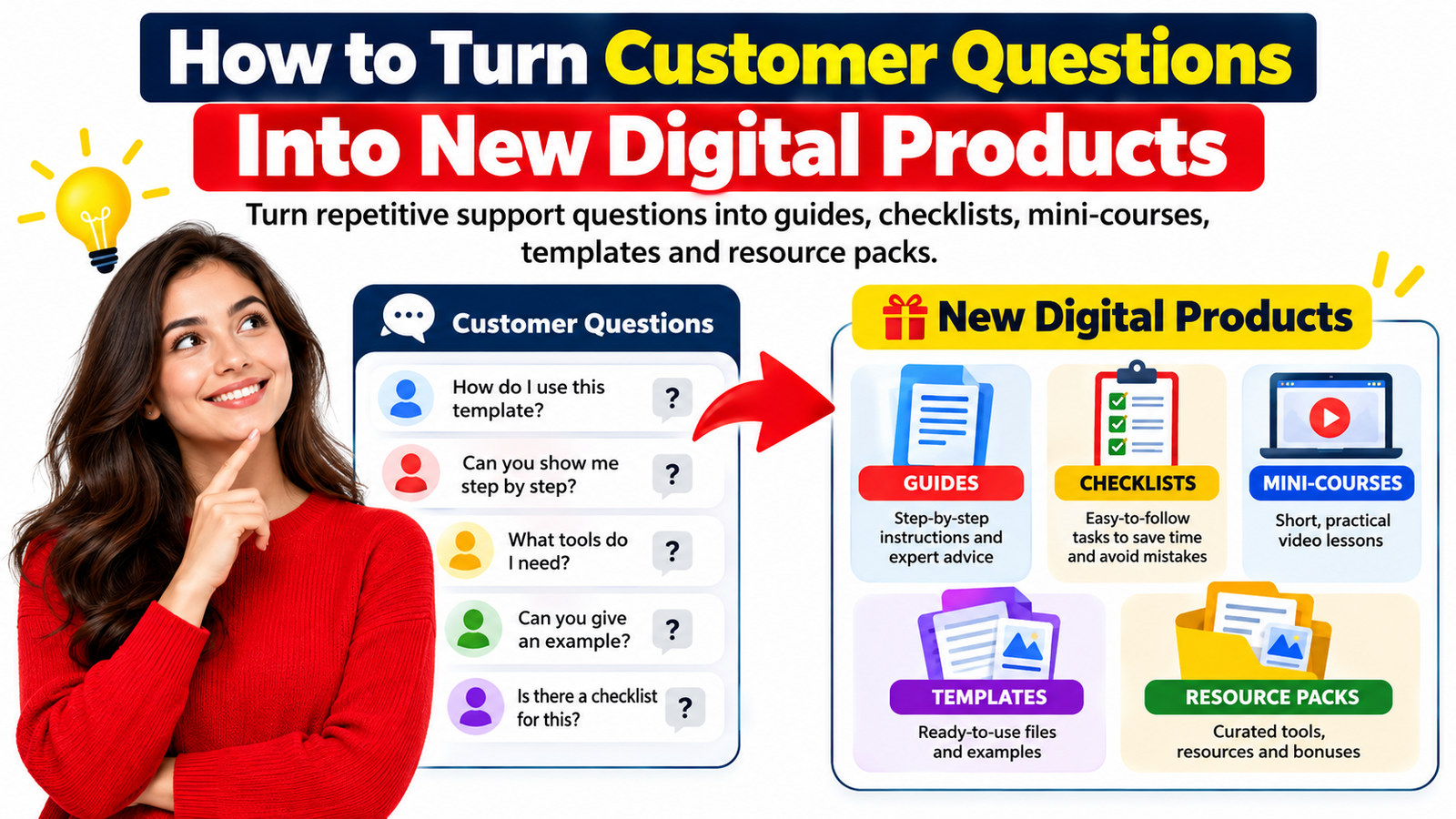 How to Turn Customer Questions

Into New Digital Products

Turn repetitive support questions into guides, checklists, mini-courses, templates and resource packs.

Customer Questions

How do I use this template?
?

Can you show me step by step?
?

What tools do I need?
?

Can you give an example?
?

Is there a checklist for this?
?

New Digital Products

GUIDES
Step-by-step instructions and expert advice

CHECKLISTS
Easy-to-follow tasks to save time and avoid mistakes

MINI-COURSES
Short, practical video lessons

TEMPLATES
Ready-to-use files and examples

RESOURCE PACKS
Curated tools, resources and bonuses